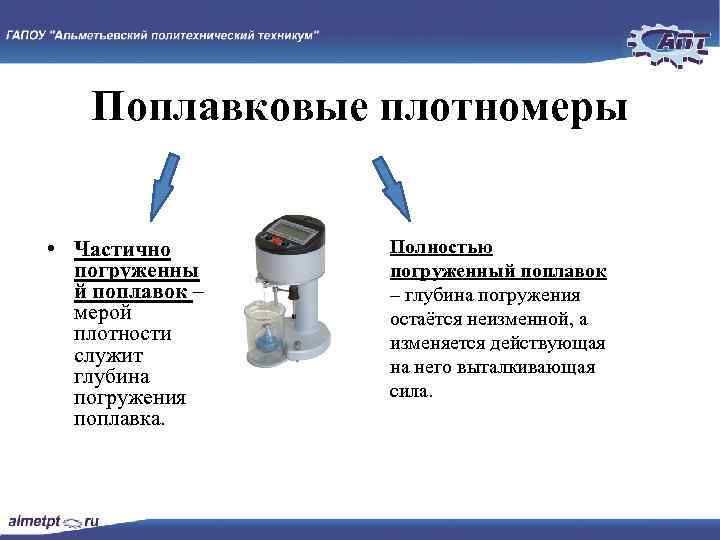 ГАПОУ "Альметьевский политехнический техникум"

АПТ

Поплавковые плотномеры

• Частично погруженный поплавок – мерой плотности служит глубина погружения поплавка.

Полностью погруженный поплавок – глубина погружения остаётся неизменной, а изменяется действующая на него выталкивающая сила.

almetpt.ru